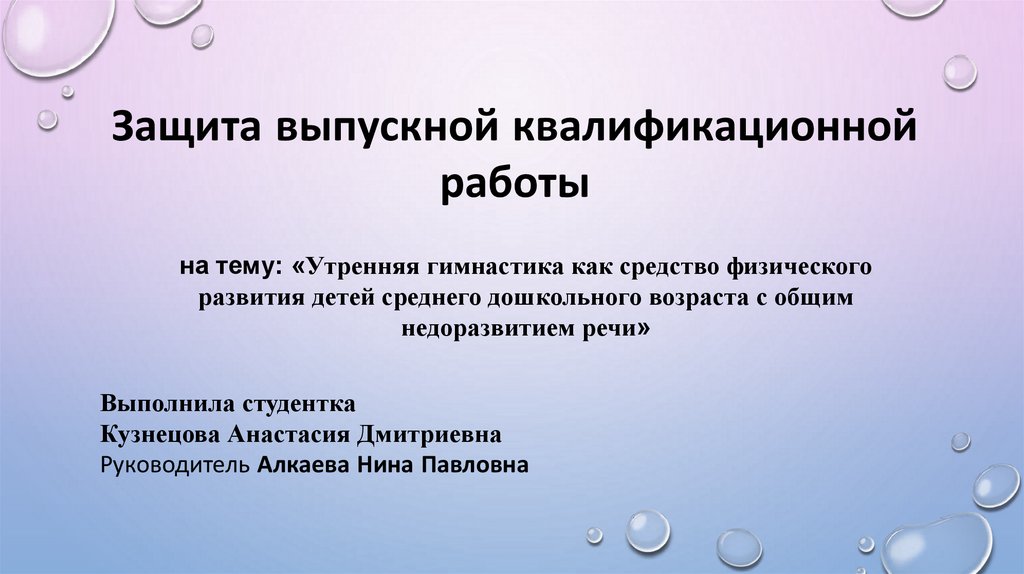 Защита выпускной квалификационной работы

на тему: «Утренняя гимнастика как средство физического развития детей среднего дошкольного возраста с общим недоразвитием речи»

Выполнила студентка
Кузнецова Анастасия Дмитриевна
Руководитель Алкаева Нина Павловна